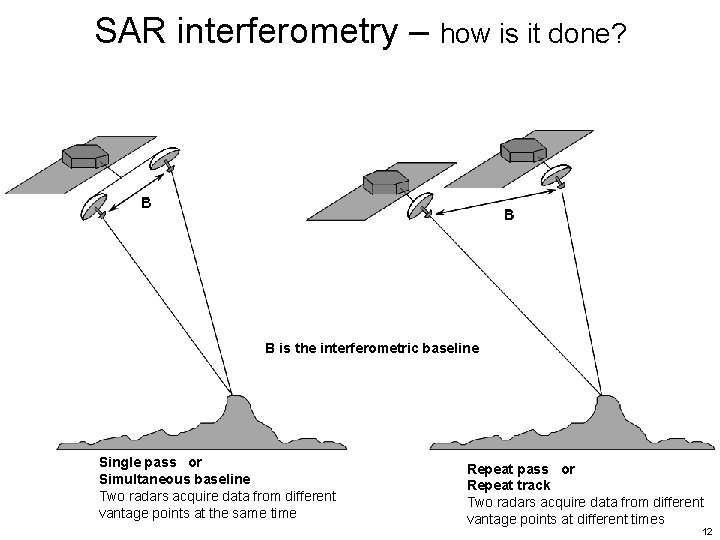 SAR interferometry – how is it done?

B

B

B is the interferometric baseline

Single pass or
Simultaneous baseline
Two radars acquire data from different vantage points at the same time

Repeat pass or
Repeat track
Two radars acquire data from different vantage points at different times

12